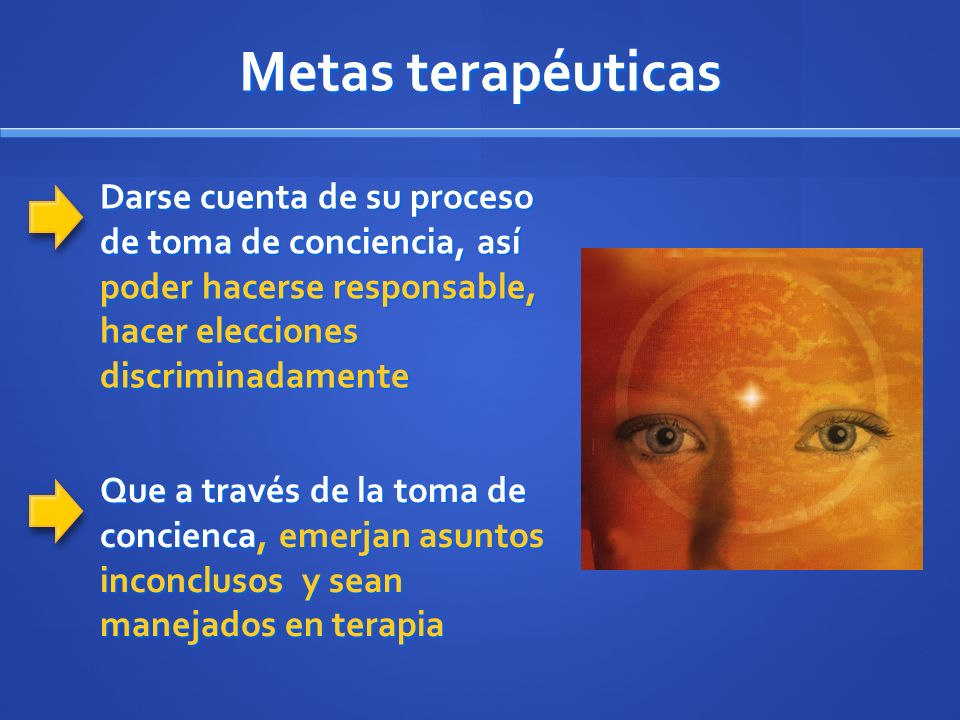 Metas terapéuticas

Darse cuenta de su proceso de toma de conciencia, así poder hacerse responsable, hacer elecciones discriminadamente

Que a través de la toma de concienca, emerjan asuntos inconclusos y sean manejados en terapia